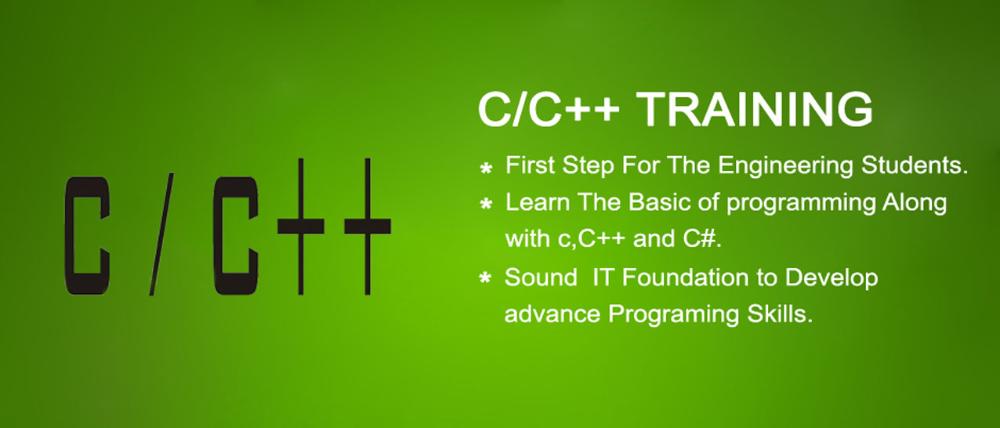 C / C++

C/C++ TRAINING

* First Step For The Engineering Students.
* Learn The Basic of programming Along with c,C++ and C#.
* Sound IT Foundation to Develop advance Programing Skills.